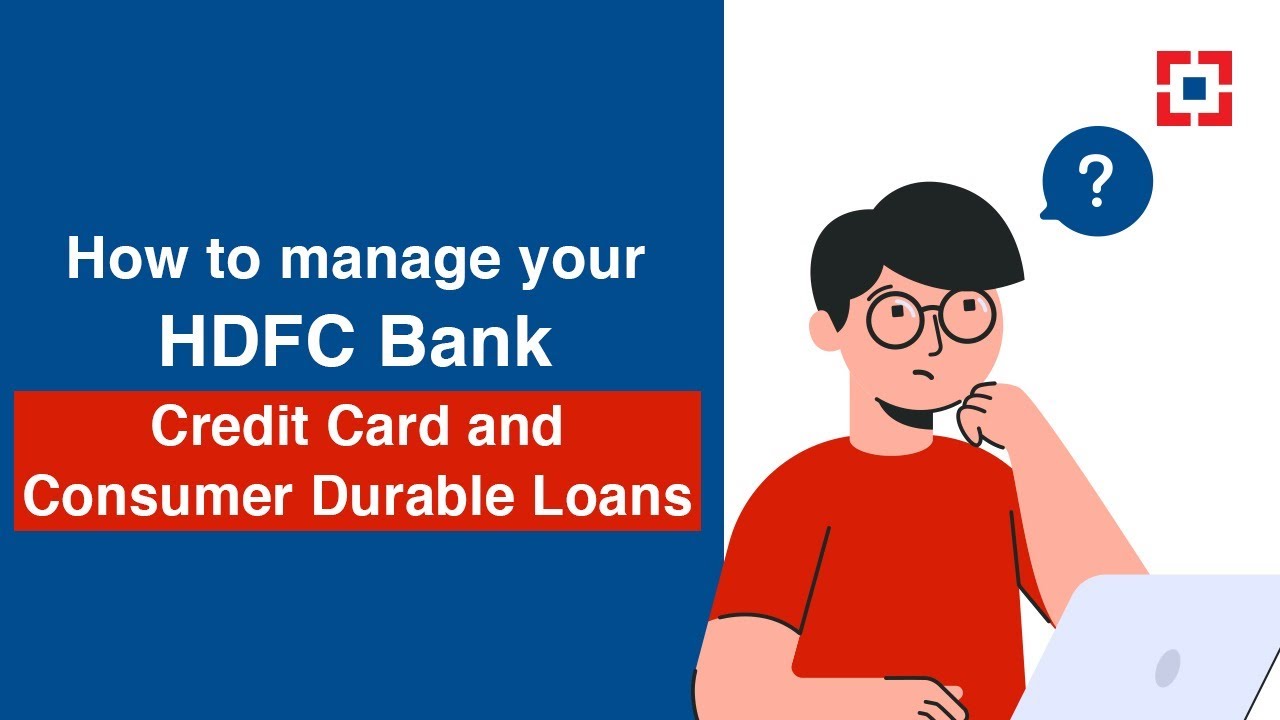 How to manage your HDFC Bank

Credit Card and Consumer Durable Loans

?